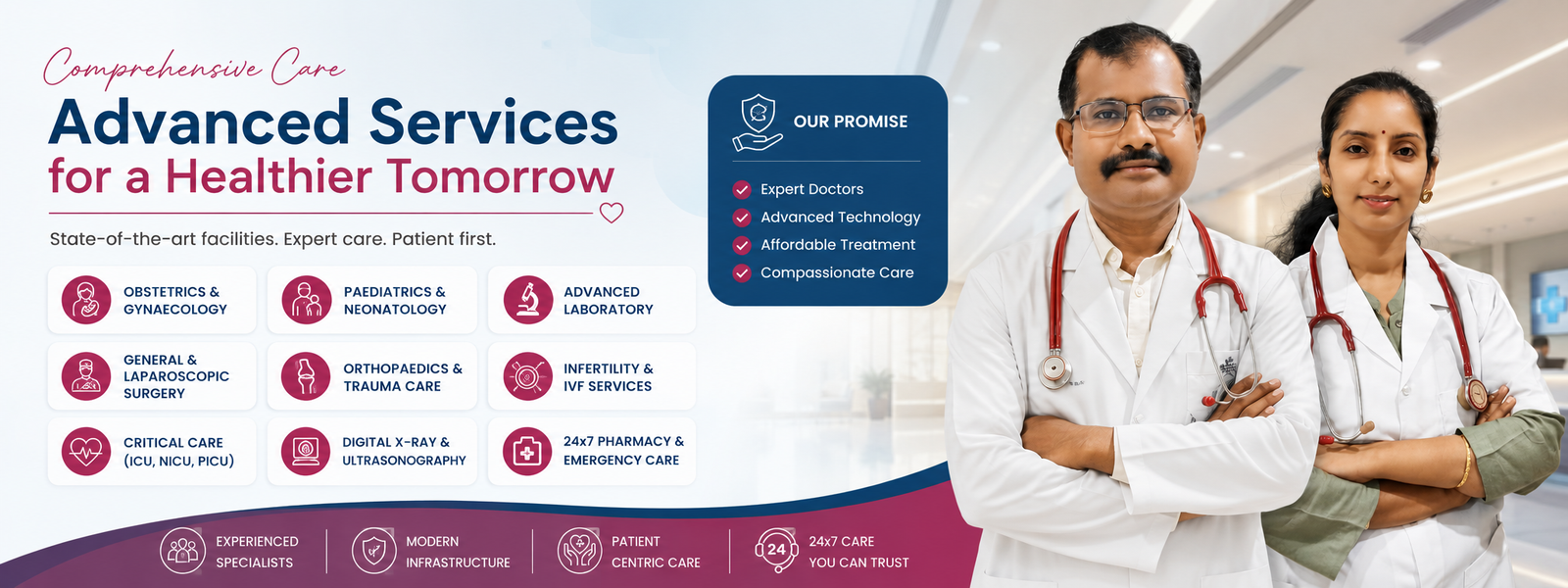 Comprehensive Care
Advanced Services
for a Healthier Tomorrow

State-of-the-art facilities. Expert care. Patient first.

OBSTETRICS & GYNAECOLOGY

PAEDIATRICS & NEONATOLOGY

ADVANCED LABORATORY

GENERAL & LAPAROSCOPIC SURGERY

ORTHOPAEDICS & TRAUMA CARE

INFERTILITY & IVF SERVICES

CRITICAL CARE (ICU, NICU, PICU)

DIGITAL X-RAY & ULTRASONOGRAPHY

24x7 PHARMACY & EMERGENCY CARE

OUR PROMISE

Expert Doctors
Advanced Technology
Affordable Treatment
Compassionate Care

EXPERIENCED SPECIALISTS

MODERN INFRASTRUCTURE

PATIENT CENTRIC CARE

24

24x7 CARE YOU CAN TRUST